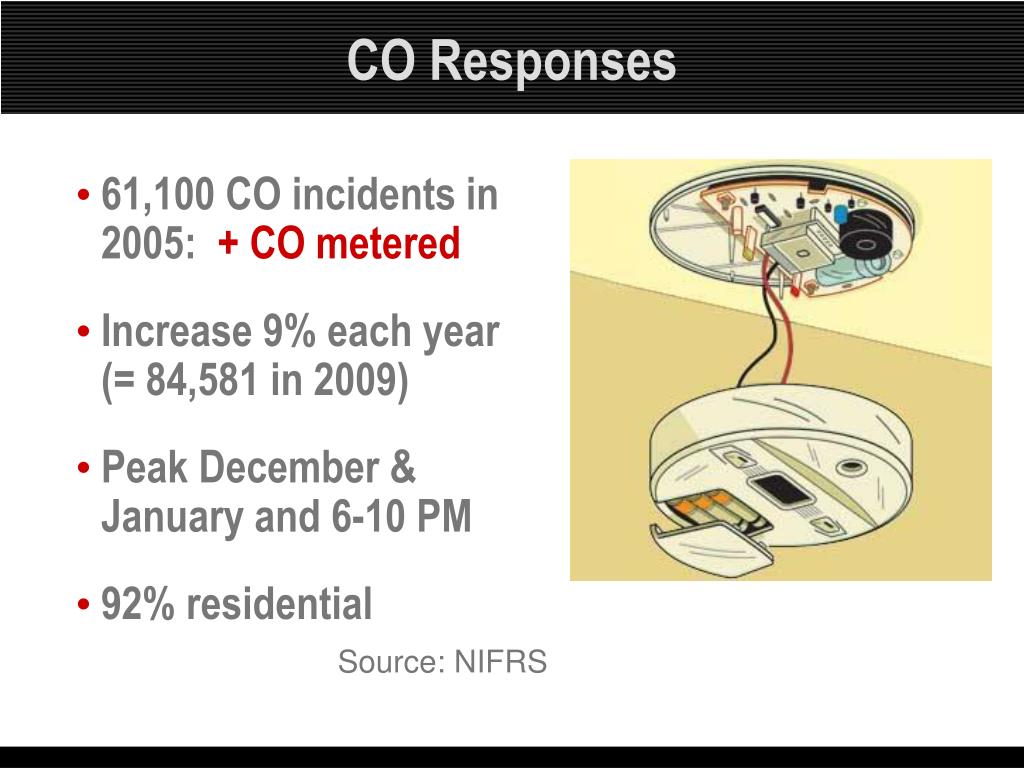 CO Responses

• 61,100 CO incidents in 2005: + CO metered

• Increase 9% each year (= 84,581 in 2009)

• Peak December & January and 6-10 PM

• 92% residential

Source: NIFRS